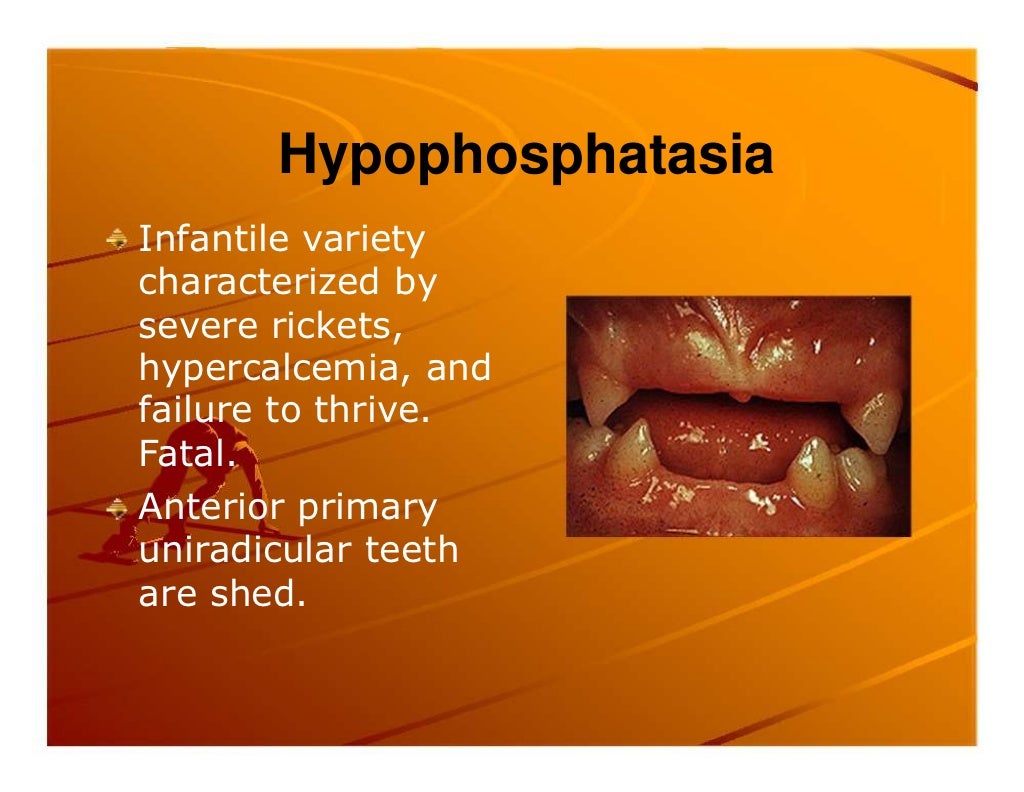 Hypophosphatasia

Infantile variety characterized by severe rickets, hypercalcemia, and failure to thrive. Fatal.

Anterior primary uniradicular teeth are shed.